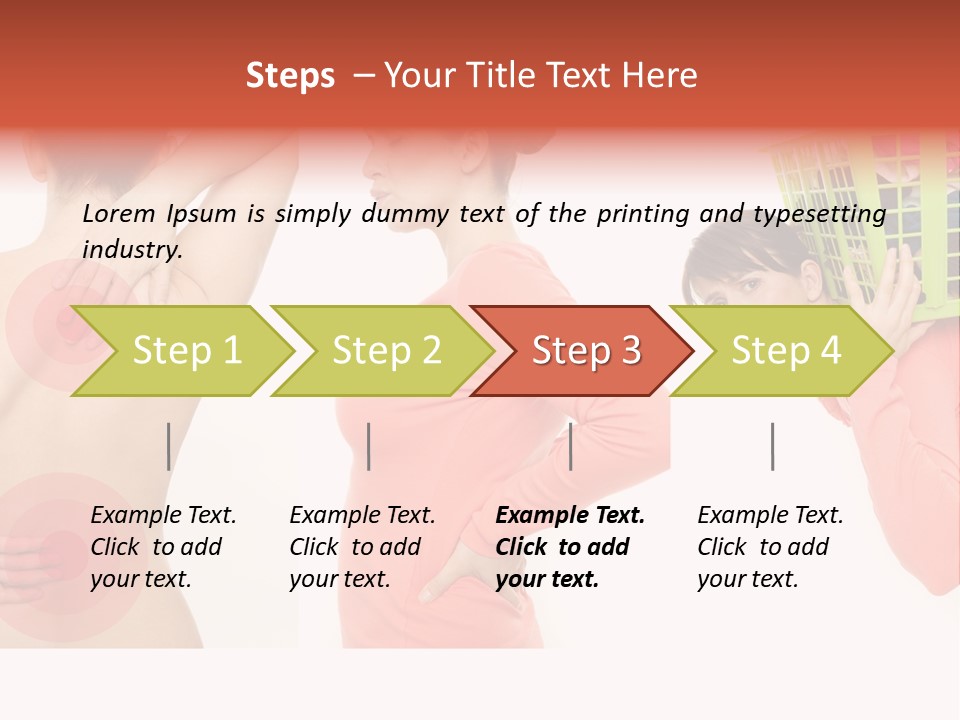 Steps – Your Title Text Here

Lorem Ipsum is simply dummy text of the printing and typesetting industry.

Step 1

Step 2

Step 3

Step 4

Example Text. Click to add your text.

Example Text. Click to add your text.

Example Text. Click to add your text.

Example Text. Click to add your text.